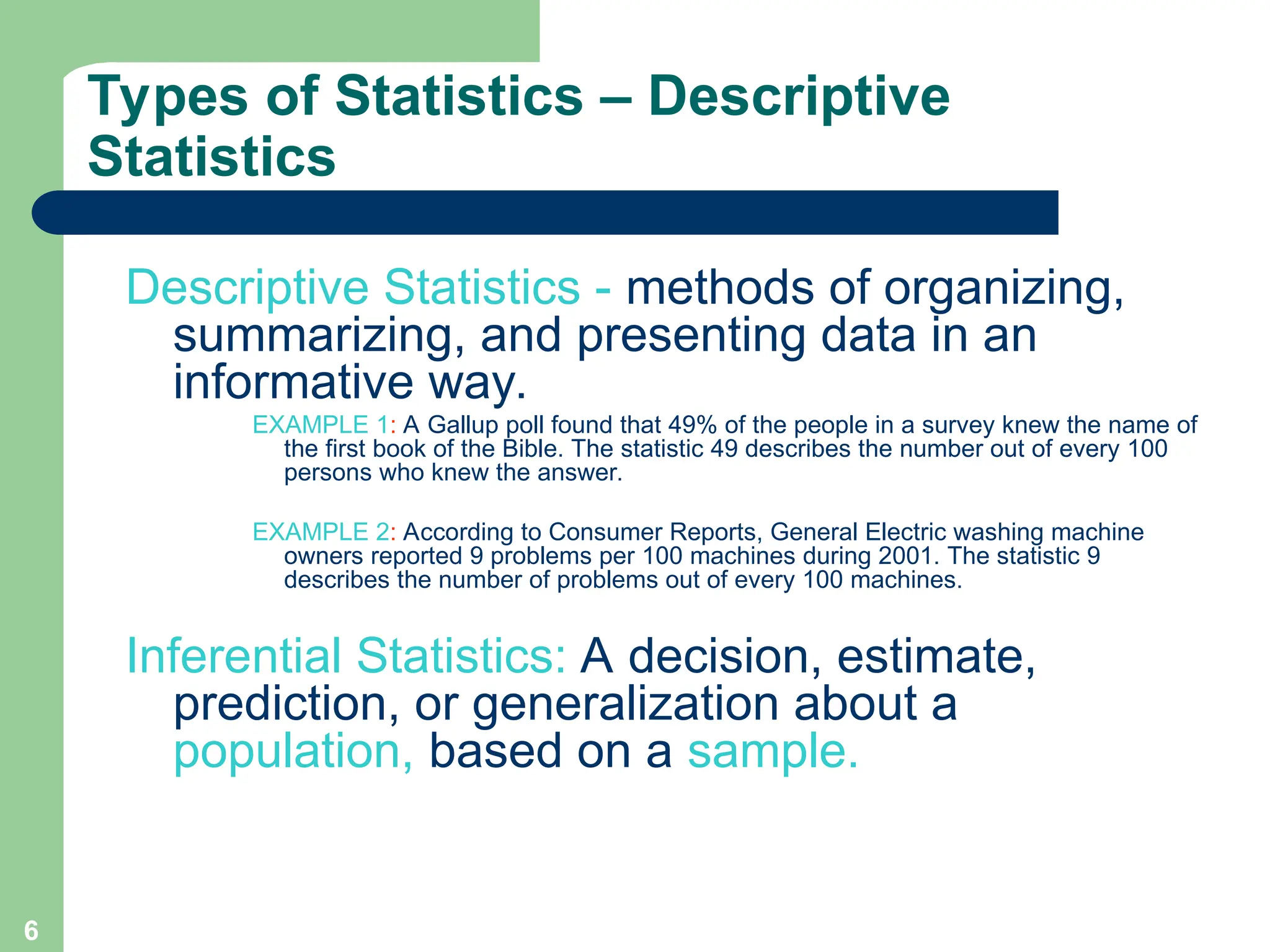 Types of Statistics – Descriptive Statistics

Descriptive Statistics - methods of organizing, summarizing, and presenting data in an informative way.

EXAMPLE 1: A Gallup poll found that 49% of the people in a survey knew the name of the first book of the Bible. The statistic 49 describes the number out of every 100 persons who knew the answer.

EXAMPLE 2: According to Consumer Reports, General Electric washing machine owners reported 9 problems per 100 machines during 2001. The statistic 9 describes the number of problems out of every 100 machines.

Inferential Statistics: A decision, estimate, prediction, or generalization about a population, based on a sample.

6